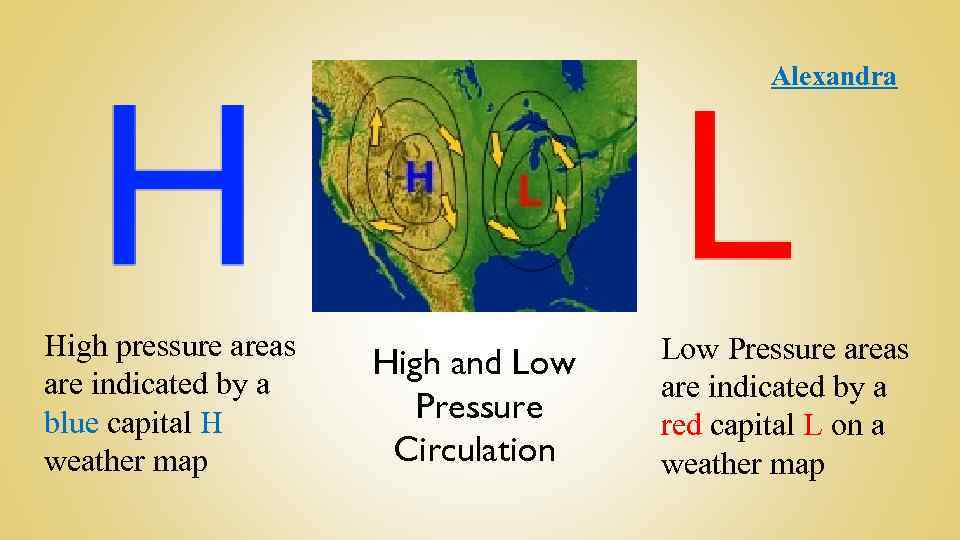 Alexandra

H

H

L

L

High pressure areas are indicated by a blue capital H weather map

High and Low Pressure Circulation

Low Pressure areas are indicated by a red capital L on a weather map